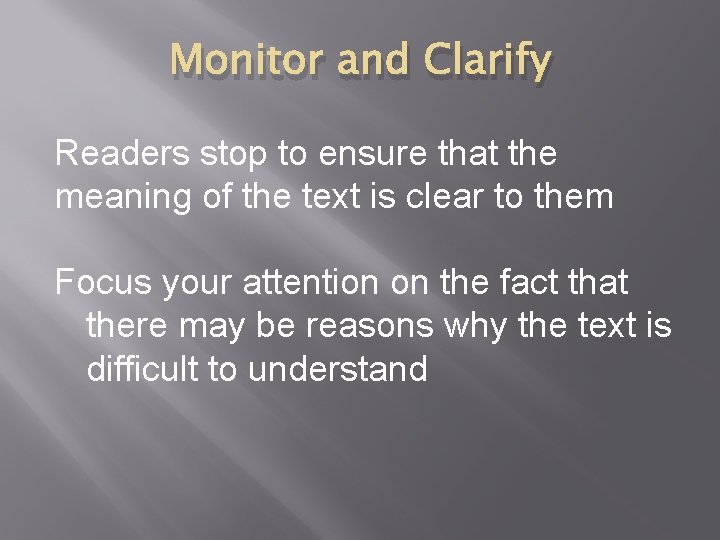 Monitor and Clarify

Readers stop to ensure that the meaning of the text is clear to them

Focus your attention on the fact that there may be reasons why the text is difficult to understand